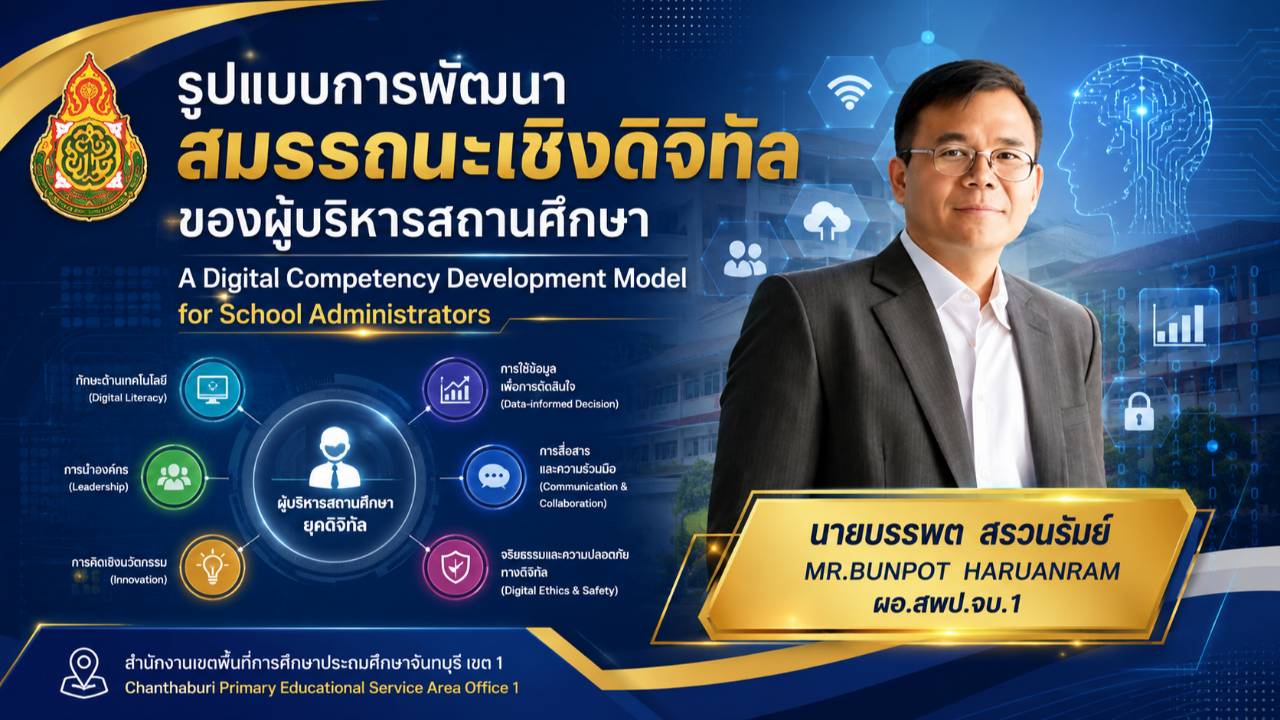 รูปแบบการพัฒนา
สมรรถนะเชิงดิจิทัล
ของผู้บริหารสถานศึกษา

A Digital Competency Development Model
for School Administrators

ทักษะด้านเทคโนโลยี
(Digital Literacy)

การนำองค์กร
(Leadership)

การคิดเชิงนวัตกรรม
(Innovation)

ผู้บริหารสถานศึกษา
ยุคดิจิทัล

การใช้ข้อมูล
เพื่อการตัดสินใจ
(Data-informed Decision)

การสื่อสาร
และความร่วมมือ
(Communication & Collaboration)

จริยธรรมและความปลอดภัย
ทางดิจิทัล
(Digital Ethics & Safety)

นายบรรพต สรวนรัมย์
MR.BUNPOT HARUANRAM
ผอ.สพป.จบ.1

สำนักงานเขตพื้นที่การศึกษาประถมศึกษาจันทบุรี เขต 1
Chanthaburi Primary Educational Service Area Office 1